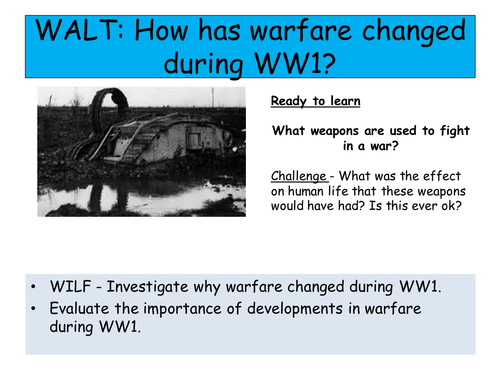 WALT: How has warfare changed during WW1?

Ready to learn

What weapons are used to fight in a war?

Challenge - What was the effect on human life that these weapons would have had? Is this ever ok?

• WILF - Investigate why warfare changed during WW1.
• Evaluate the importance of developments in warfare during WW1.